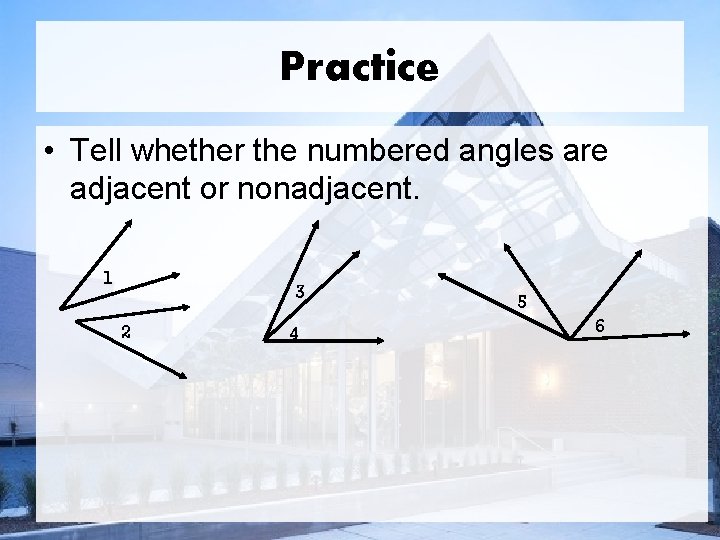 Practice

• Tell whether the numbered angles are adjacent or nonadjacent.

1
2
3
4
5
6